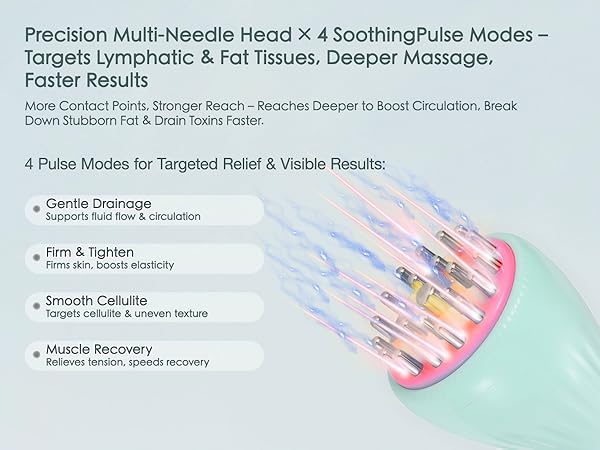 Precision Multi-Needle Head × 4 SoothingPulse Modes – Targets Lymphatic & Fat Tissues, Deeper Massage, Faster Results

More Contact Points, Stronger Reach – Reaches Deeper to Boost Circulation, Break Down Stubborn Fat & Drain Toxins Faster.

4 Pulse Modes for Targeted Relief & Visible Results:

Gentle Drainage
Supports fluid flow & circulation

Firm & Tighten
Firms skin, boosts elasticity

Smooth Cellulite
Targets cellulite & uneven texture

Muscle Recovery
Relieves tension, speeds recovery